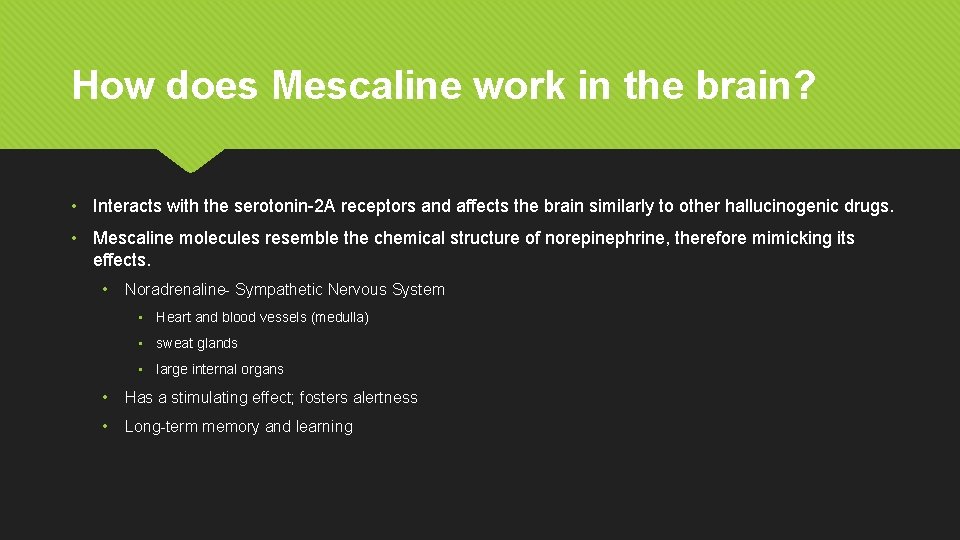 How does Mescaline work in the brain?

• Interacts with the serotonin-2A receptors and affects the brain similarly to other hallucinogenic drugs.

• Mescaline molecules resemble the chemical structure of norepinephrine, therefore mimicking its effects.

• Noradrenaline- Sympathetic Nervous System

• Heart and blood vessels (medulla)

• sweat glands

• large internal organs

• Has a stimulating effect; fosters alertness

• Long-term memory and learning